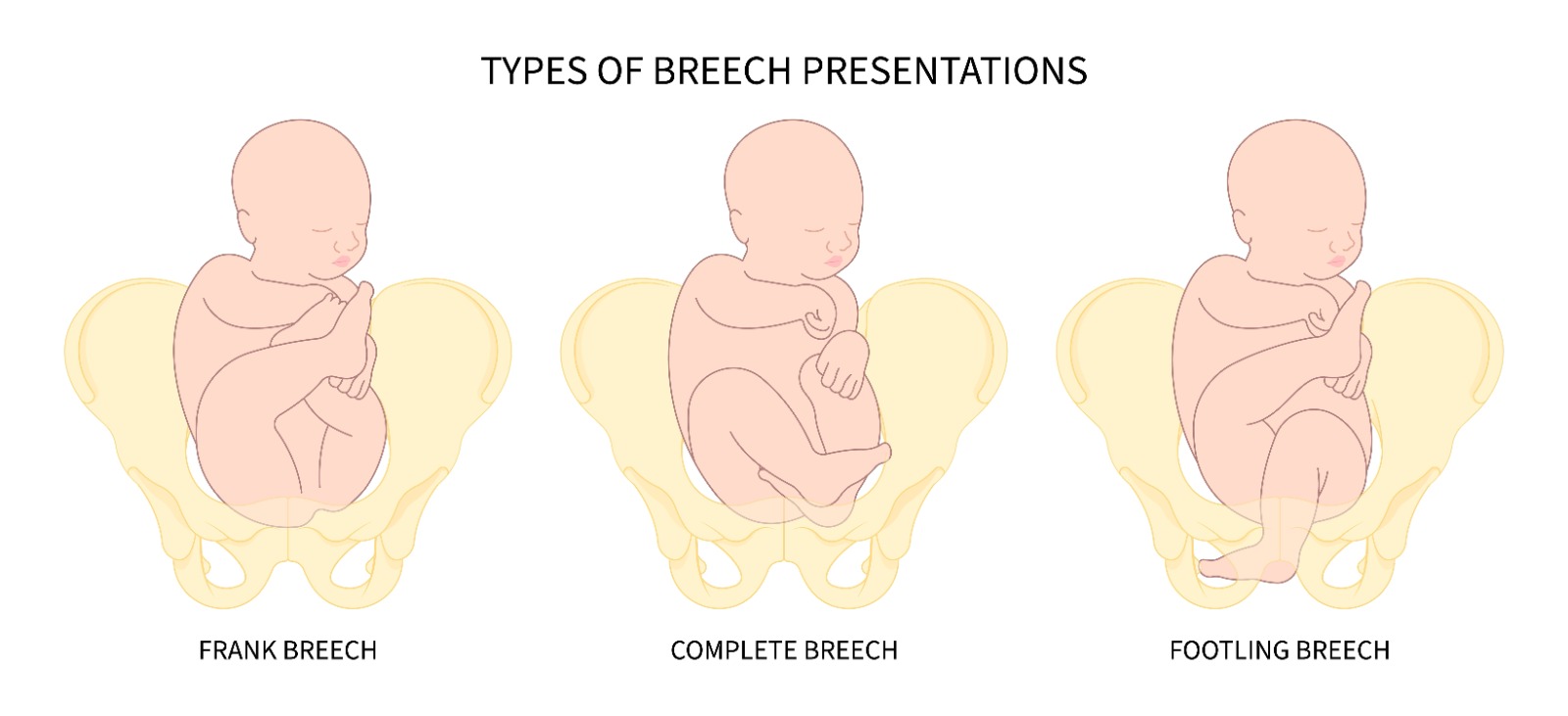 TYPES OF BREECH PRESENTATIONS

FRANK BREECH

COMPLETE BREECH

FOOTLING BREECH